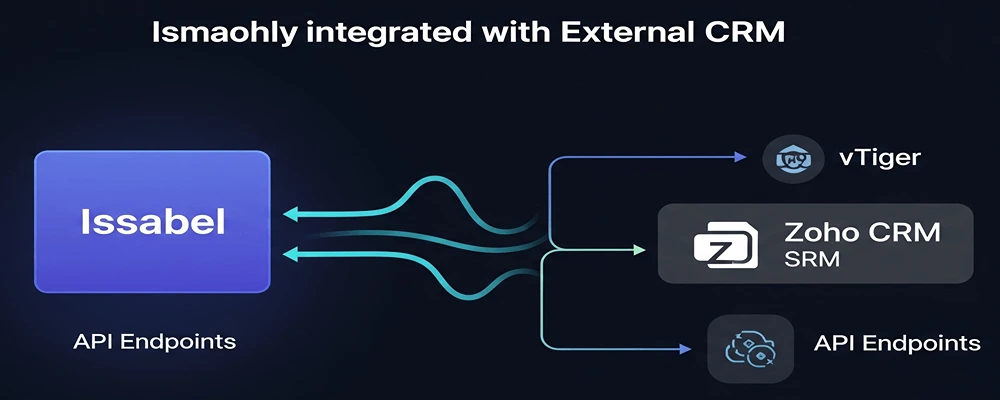 Ismaohly integrated with External CRM

Issabel

API Endpoints

vTiger

Zoho CRM
SRM

API Endpoints